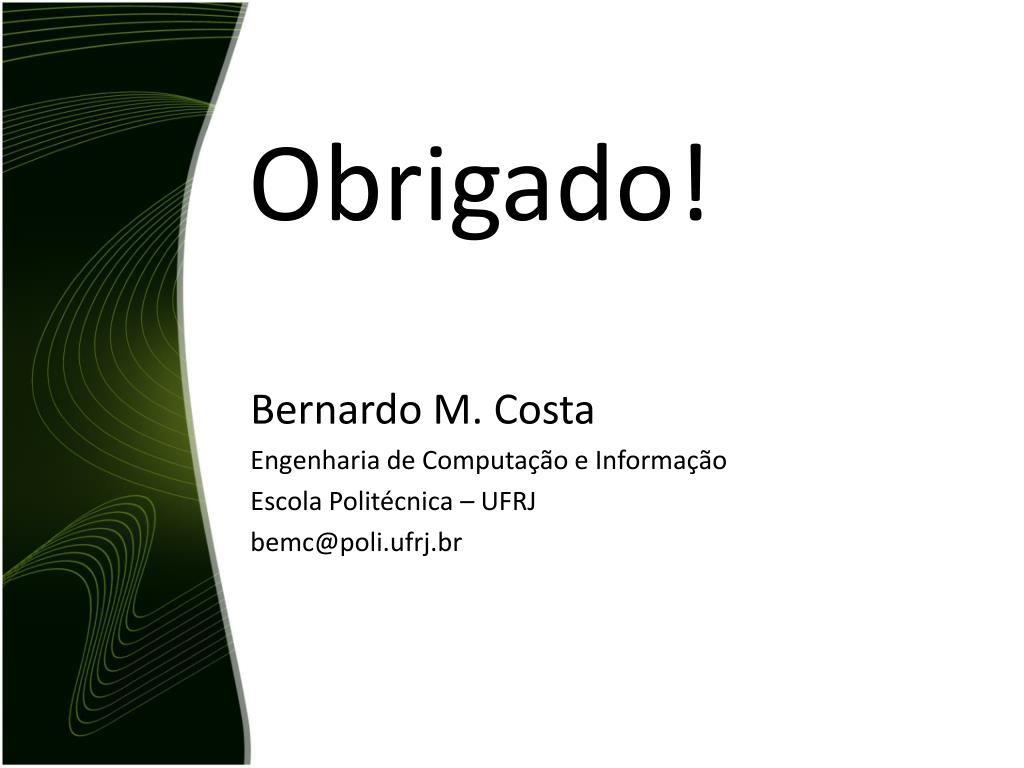 Obrigado!

Bernardo M. Costa
Engenharia de Computação e Informação
Escola Politécnica – UFRJ
bemc@poli.ufrj.br